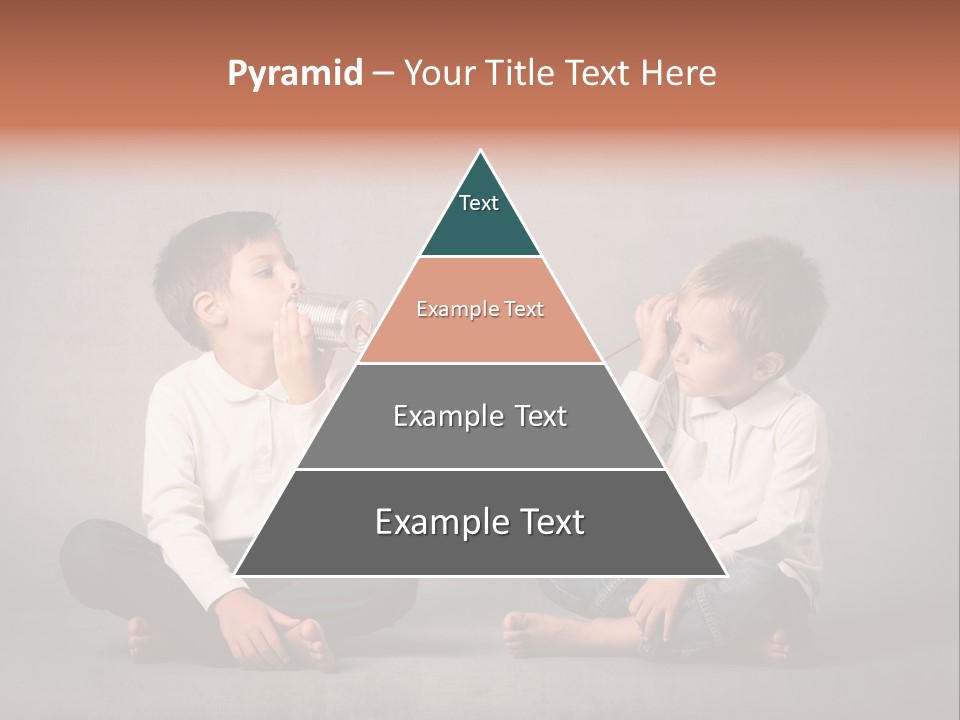 Pyramid – Your Title Text Here

Text

Example Text

Example Text

Example Text